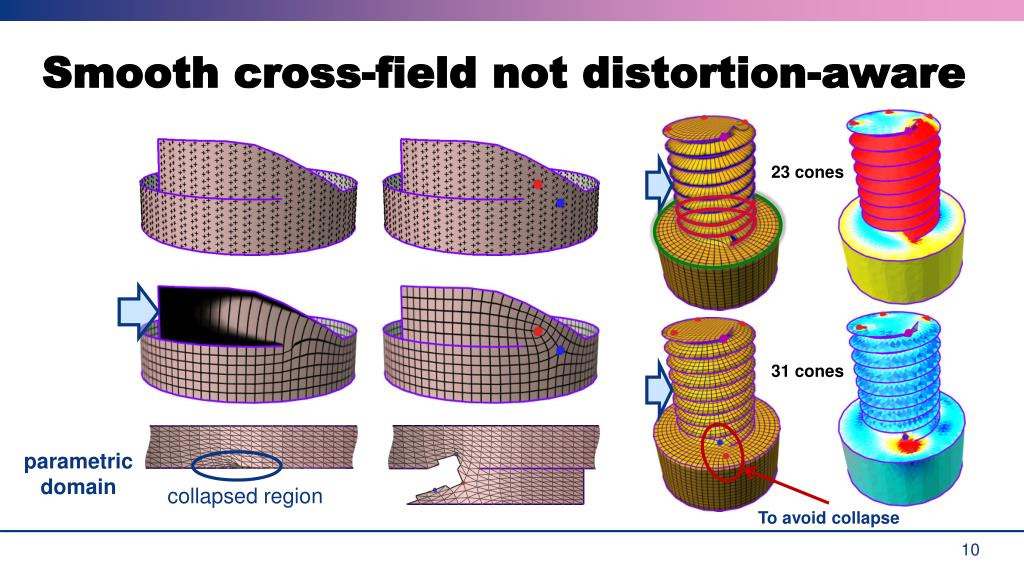 Smooth cross-field not distortion-aware

23 cones

31 cones

parametric domain

collapsed region

To avoid collapse

10